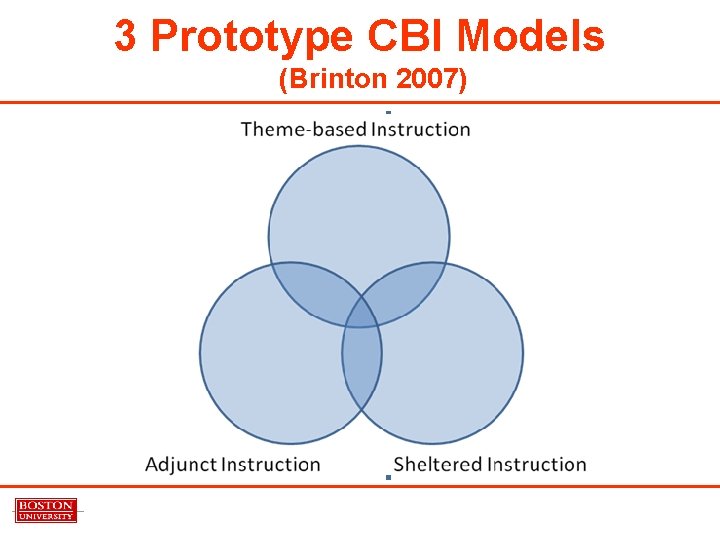 3 Prototype CBI Models
(Brinton 2007)

Theme-based Instruction

Adjunct Instruction

Sheltered Instruction

BOSTON UNIVERSITY